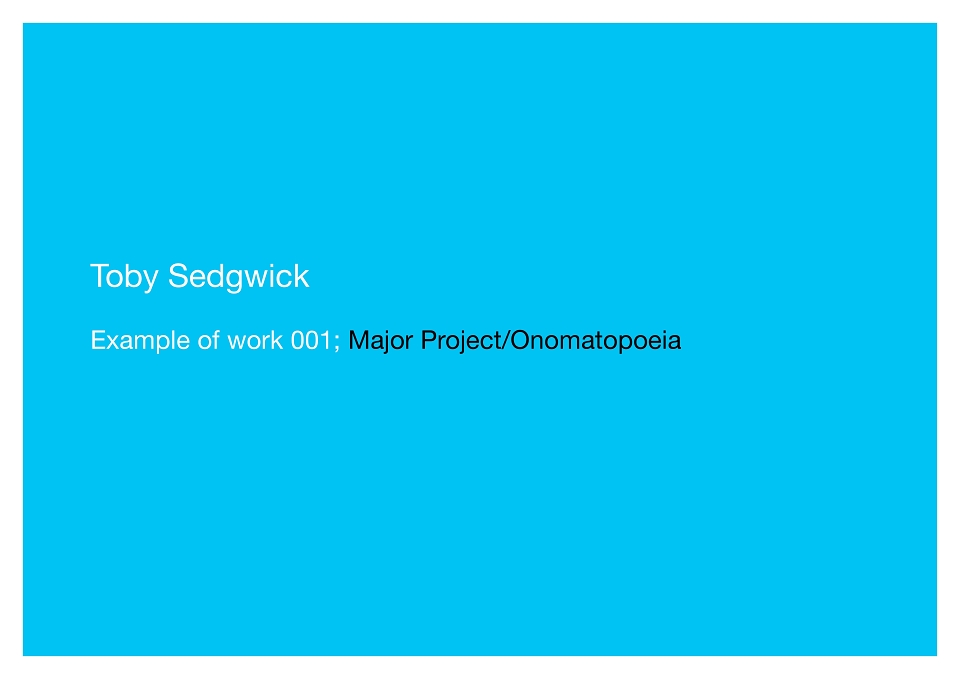 Toby Sedgwick

Example of work 001; Major Project/Onomatopoeia